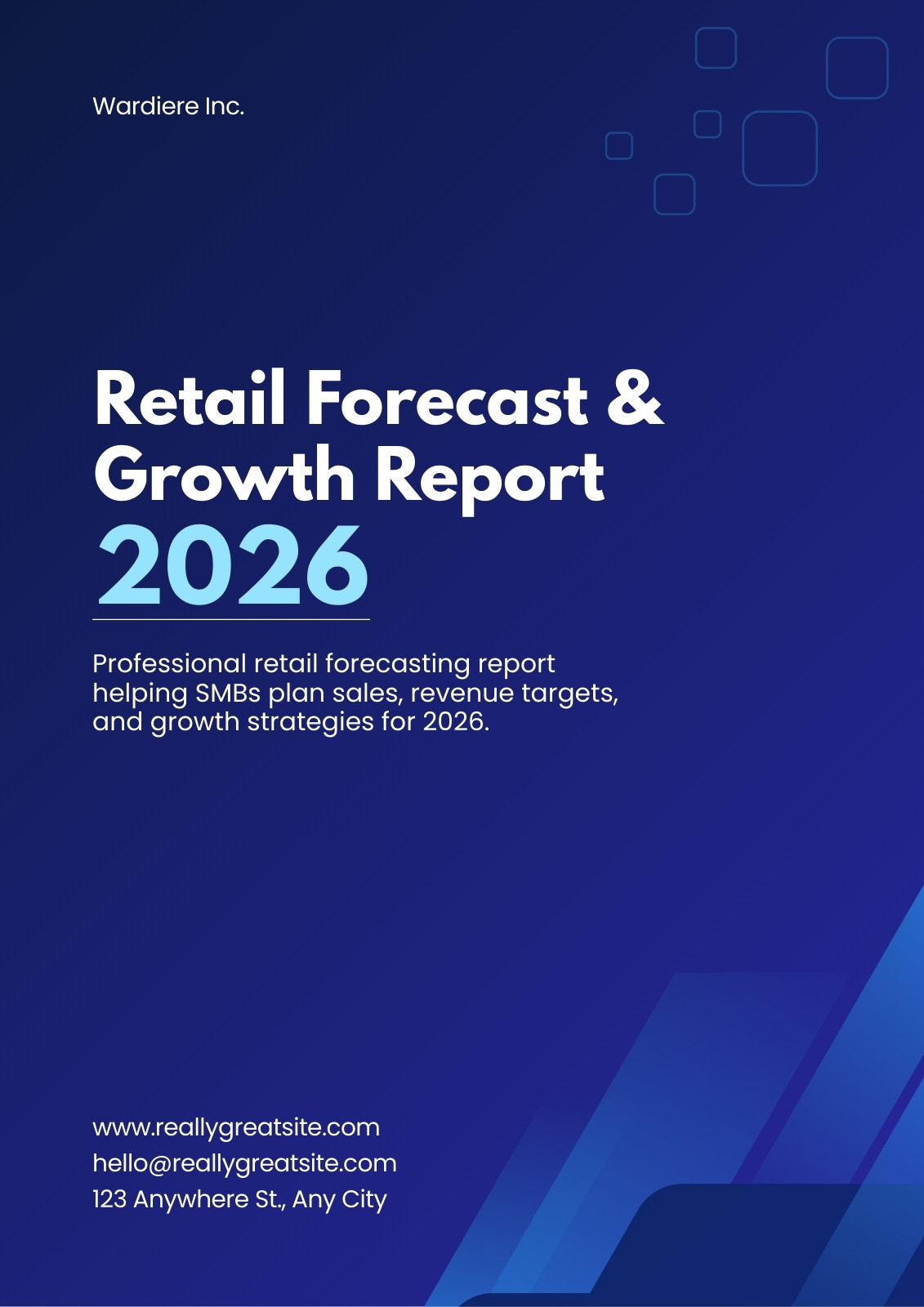 Wardiere Inc.

Retail Forecast & Growth Report 2026

Professional retail forecasting report helping SMBs plan sales, revenue targets, and growth strategies for 2026.

www.reallygreatsite.com
hello@reallygreatsite.com
123 Anywhere St., Any City